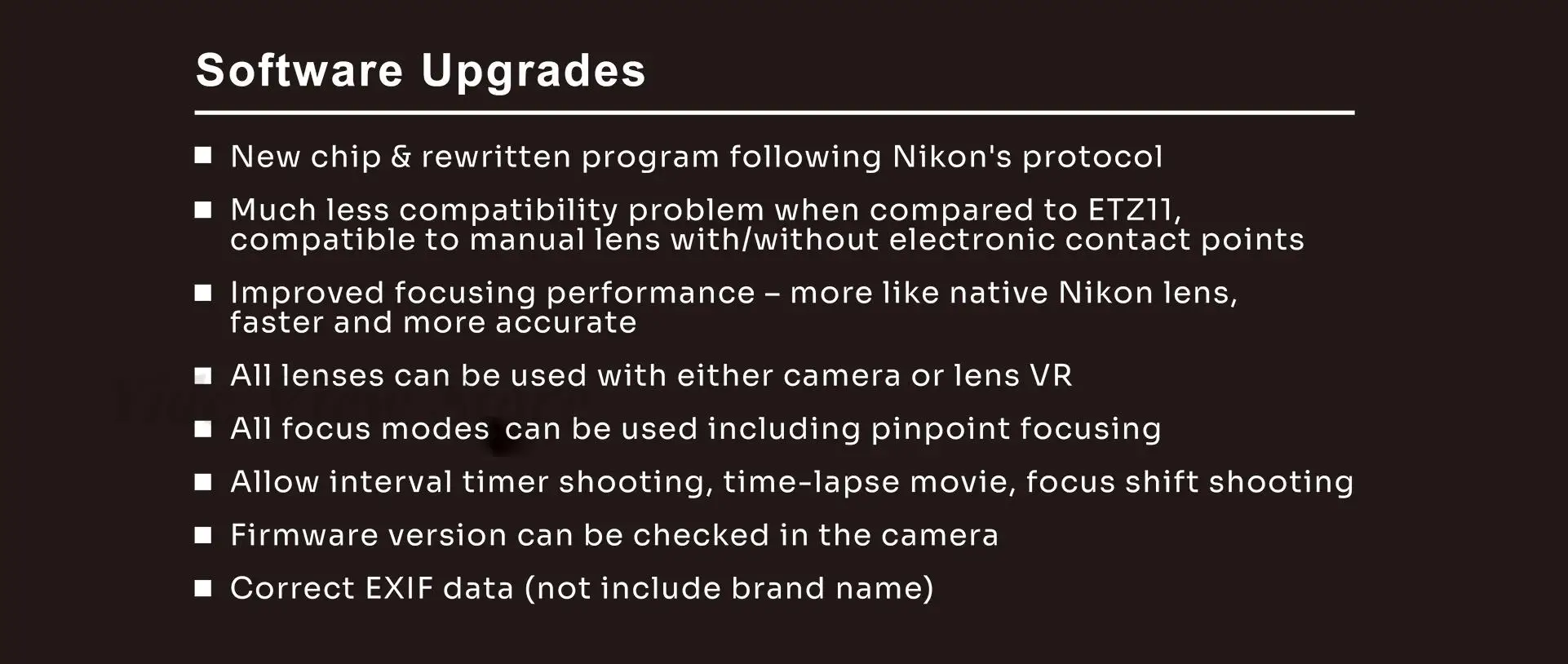 Software Upgrades

■ New chip & rewritten program following Nikon's protocol

■ Much less compatibility problem when compared to ETZ11, compatible to manual lens with/without electronic contact points

■ Improved focusing performance – more like native Nikon lens, faster and more accurate

■ All lenses can be used with either camera or lens VR

■ All focus modes can be used including pinpoint focusing

■ Allow interval timer shooting, time-lapse movie, focus shift shooting

■ Firmware version can be checked in the camera

■ Correct EXIF data (not include brand name)